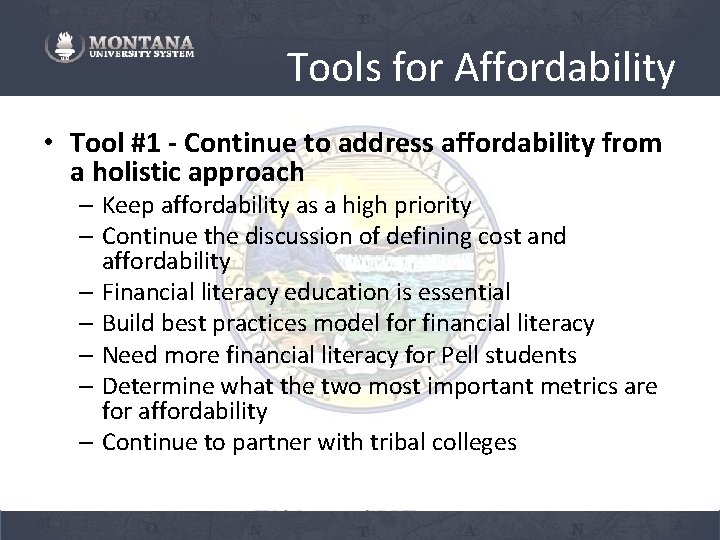 MONTANA
UNIVERSITY SYSTEM

Tools for Affordability

• Tool #1 - Continue to address affordability from a holistic approach
– Keep affordability as a high priority
– Continue the discussion of defining cost and affordability
– Financial literacy education is essential
– Build best practices model for financial literacy
– Need more financial literacy for Pell students
– Determine what the two most important metrics are for affordability
– Continue to partner with tribal colleges